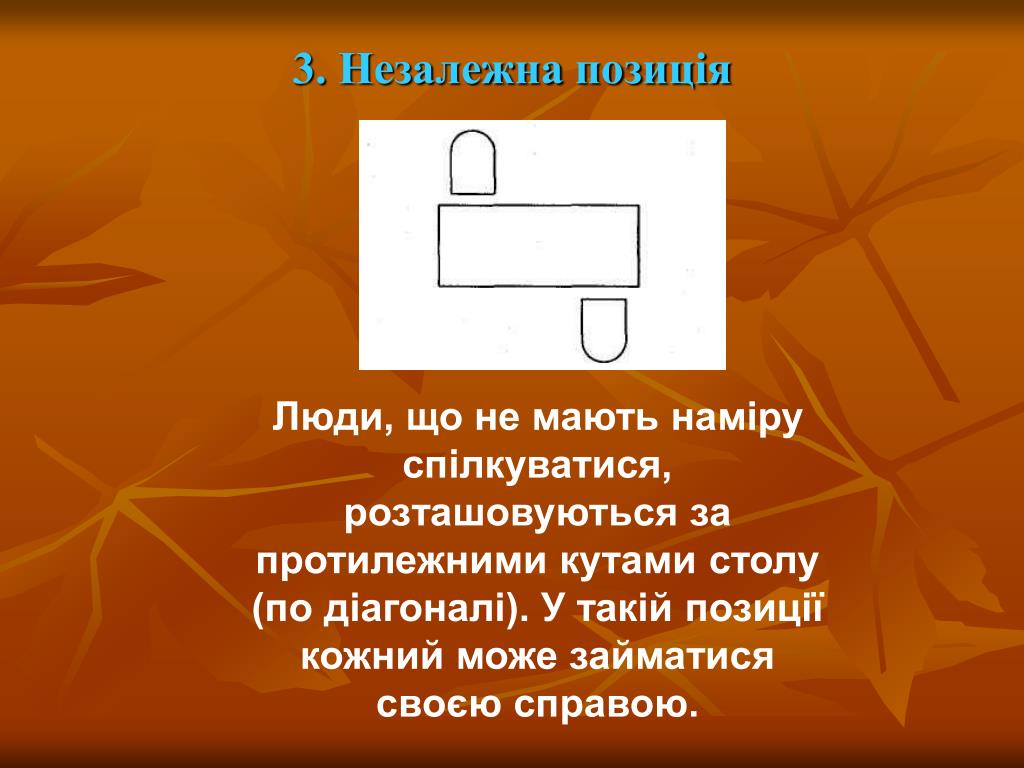 3. Незалежна позиція

Люди, що не мають наміру спілкуватися, розташовуються за протилежними кутами столу (по діагоналі). У такій позиції кожний може займатися своєю справою.